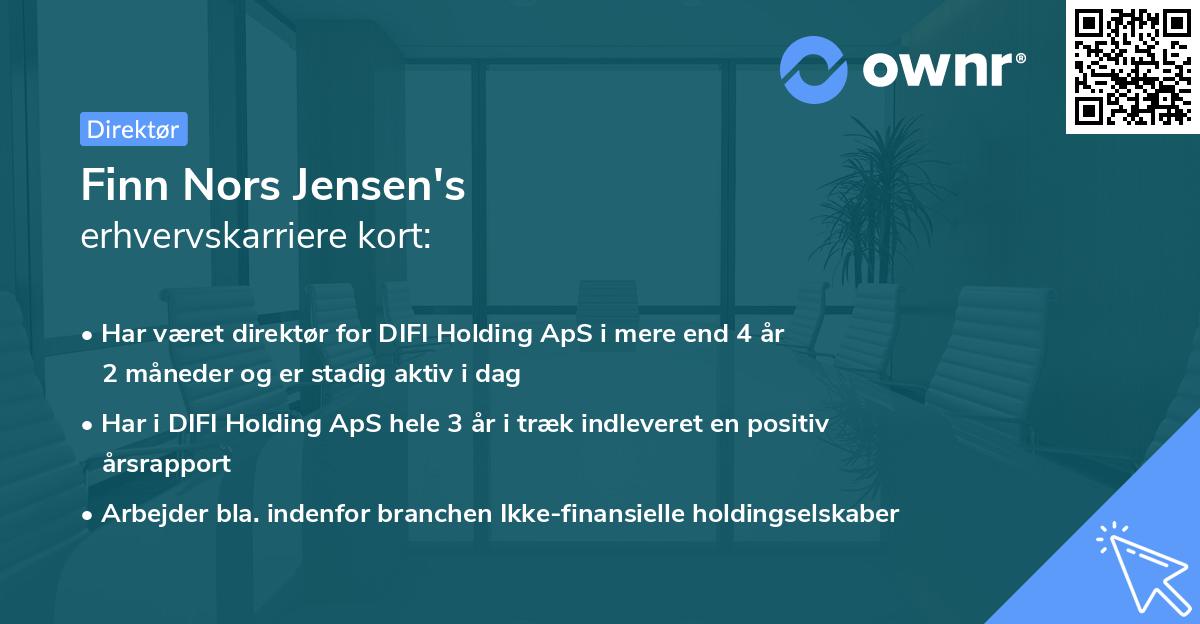 ownr®

Direktør

Finn Nors Jensen's
erhvervskarriere kort:

• Har været direktør for DIFI Holding ApS i mere end 4 år 2 måneder og er stadig aktiv i dag

• Har i DIFI Holding ApS hele 3 år i træk indleveret en positiv årsrapport

• Arbejder bla. indenfor branchen Ikke-finansielle holdingselskaber